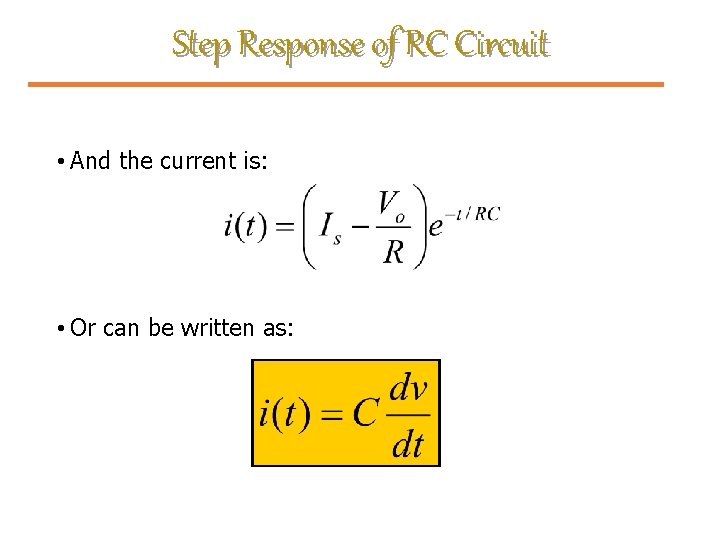 Step Response of RC Circuit

• And the current is:

$i(t) = \left( I_s - \frac{V_o}{R} \right) e^{-t/RC}$

• Or can be written as:

$i(t) = C\frac{dv}{dt}$